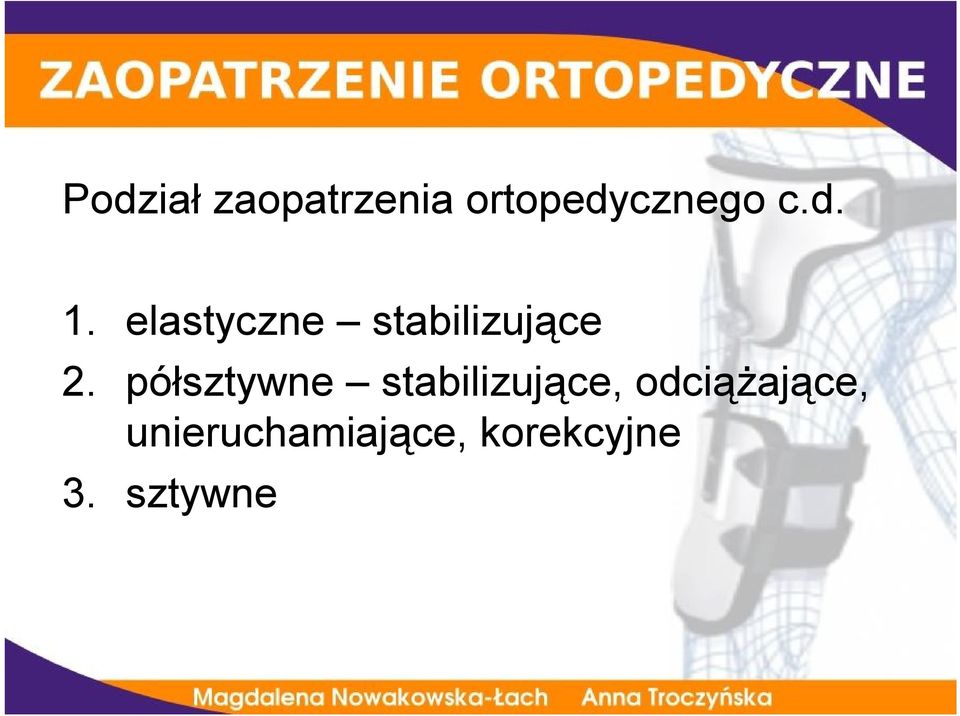 ZAOPATRZENIE ORTOPEDYCZNE

Podział zaopatrzenia ortopedycznego c.d.

1. elastyczne – stabilizujące
2. półsztywne – stabilizujące, odciążające, unieruchamiające, korekcyjne
3. sztywne

Magdalena Nowakowska-Łach Anna Troczyńska